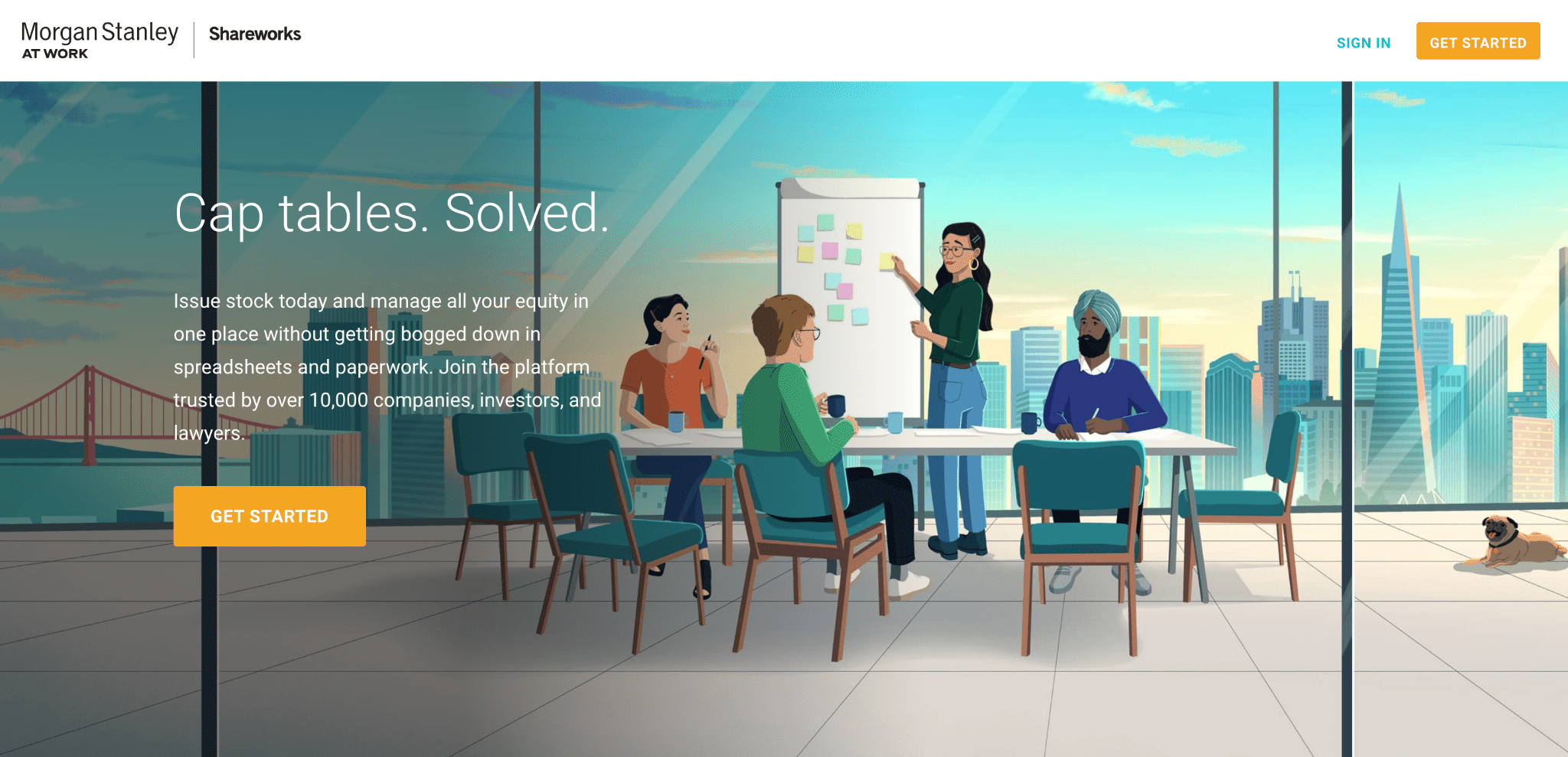 Morgan Stanley
AT WORK

Shareworks

SIGN IN

GET STARTED

Cap tables. Solved.

Issue stock today and manage all your equity in one place without getting bogged down in spreadsheets and paperwork. Join the platform trusted by over 10,000 companies, investors, and lawyers.

GET STARTED